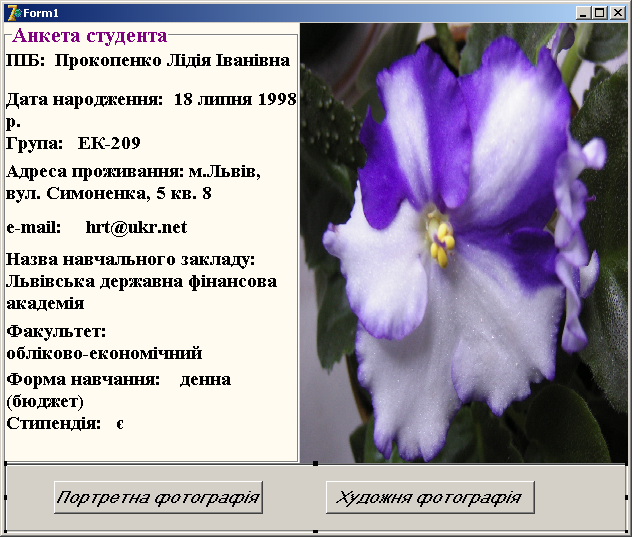 Form1

Анкета студента

ПІБ: Прокопенко Лідія Іванівна

Дата народження: 18 липня 1998 р.

Група: ЕК-209

Адреса проживання: м.Львів, вул. Симоненка, 5 кв. 8

e-mail: hrt@ukr.net

Назва навчального закладу: Львівська державна фінансова академія

Факультет: обліково-економічний

Форма навчання: денна (бюджет)

Стипендія: є

Портретна фотографія

Художня фотографія